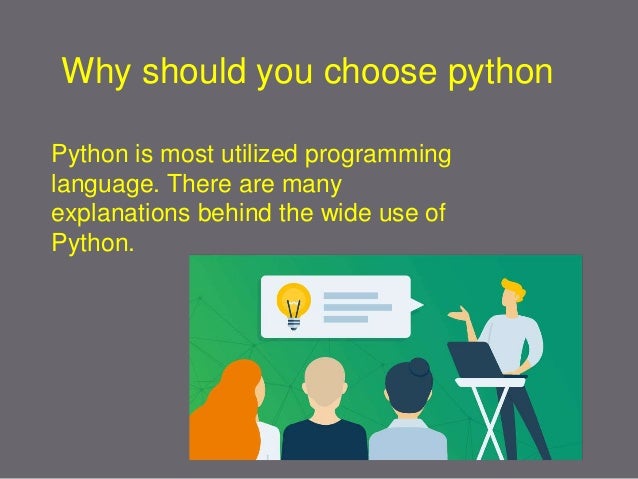 Why should you choose python

Python is most utilized programming language. There are many explanations behind the wide use of Python.